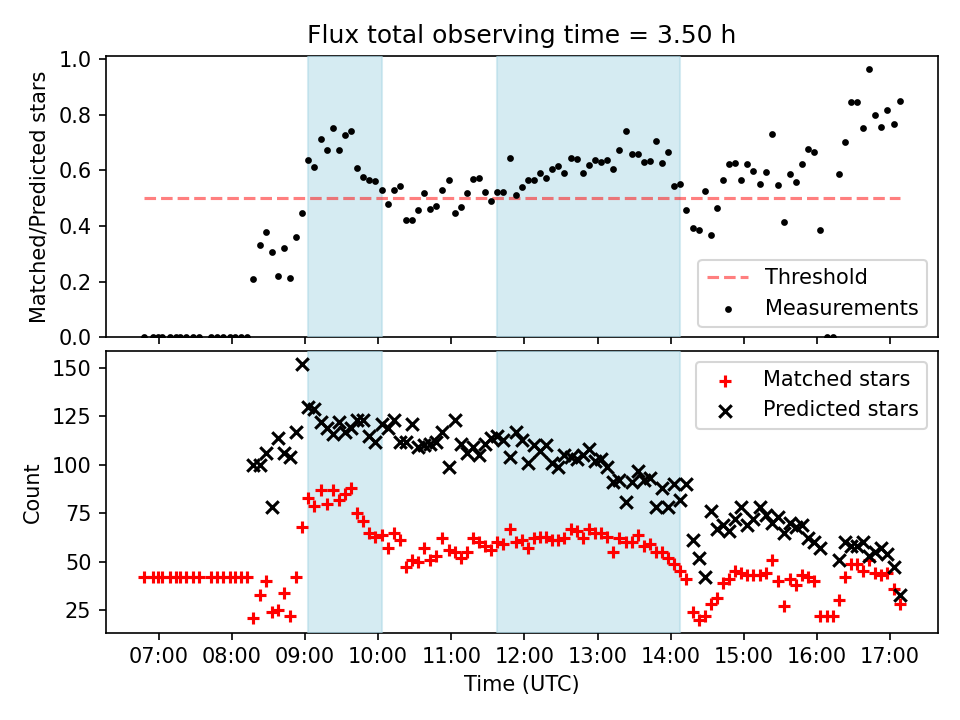 Flux total observing time = 3.50 h

Matched/Predicted stars

1.0
0.8
0.6
0.4
0.2
0.0

Threshold
Measurements

Count

150
125
100
75
50
25

Matched stars
Predicted stars

07:00 08:00 09:00 10:00 11:00 12:00 13:00 14:00 15:00 16:00 17:00

Time (UTC)